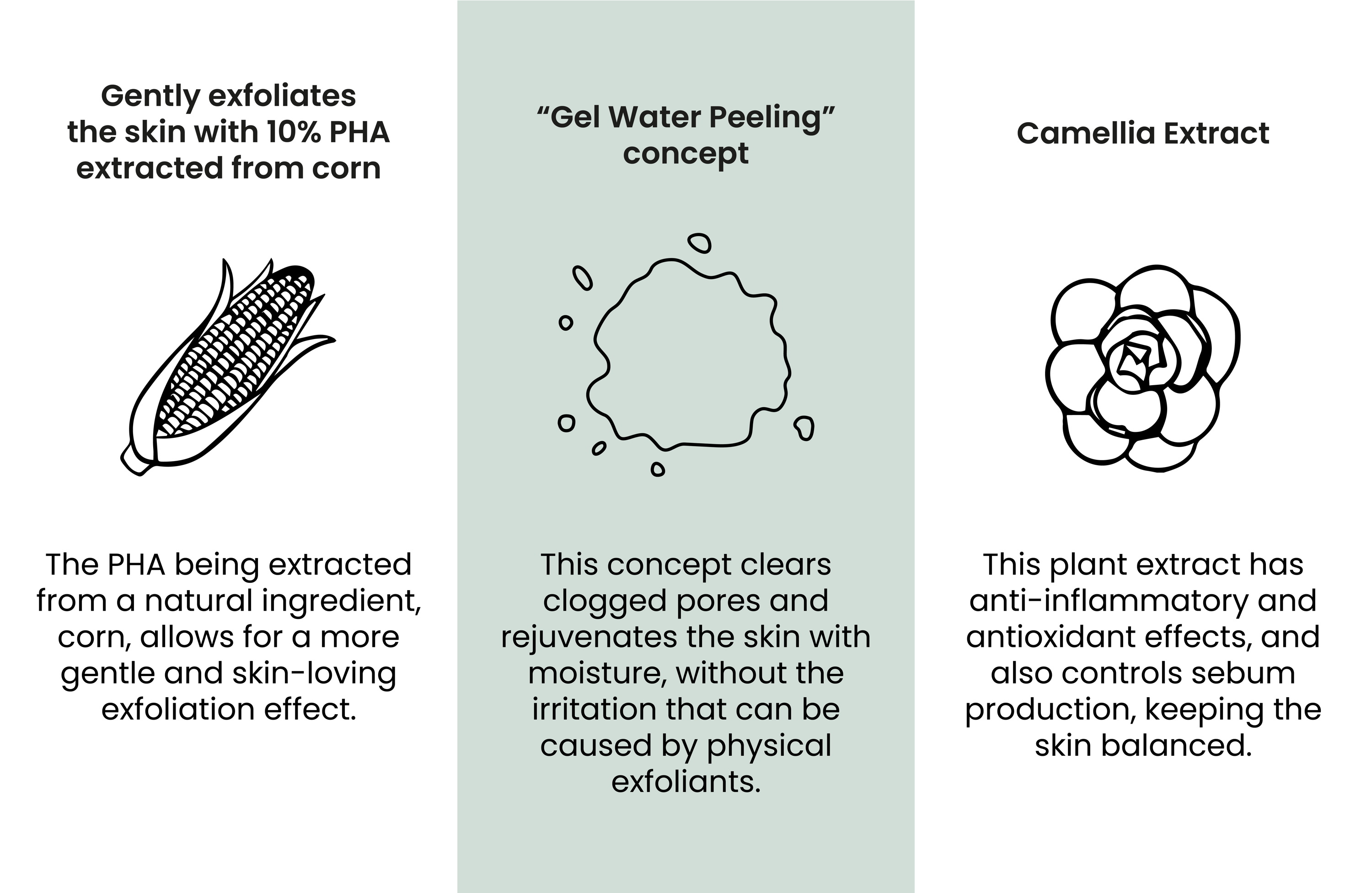 Gently exfoliates the skin with 10% PHA extracted from corn

The PHA being extracted from a natural ingredient, corn, allows for a more gentle and skin-loving exfoliation effect.

“Gel Water Peeling” concept

This concept clears clogged pores and rejuvenates the skin with moisture, without the irritation that can be caused by physical exfoliants.

Camellia Extract

This plant extract has anti-inflammatory and antioxidant effects, and also controls sebum production, keeping the skin balanced.